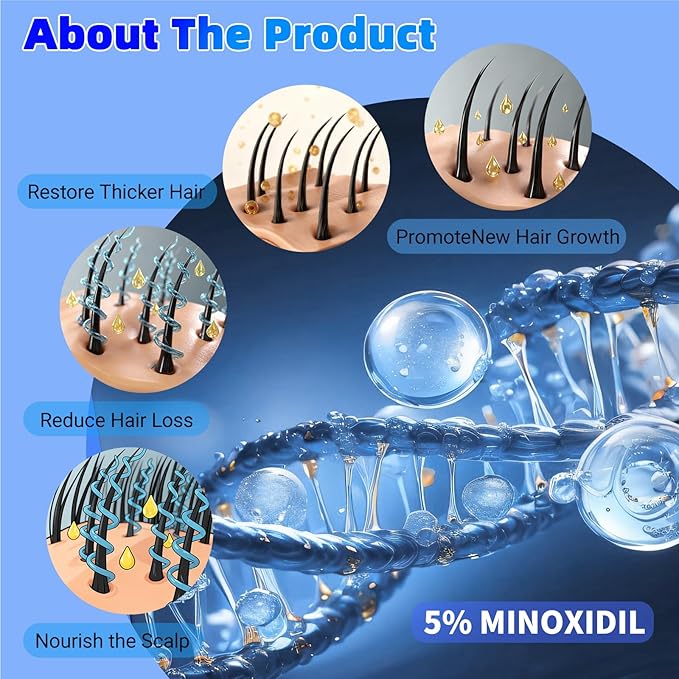 About The Product

Restore Thicker Hair

PromoteNew Hair Growth

Reduce Hair Loss

Nourish the Scalp

5% MINOXIDIL